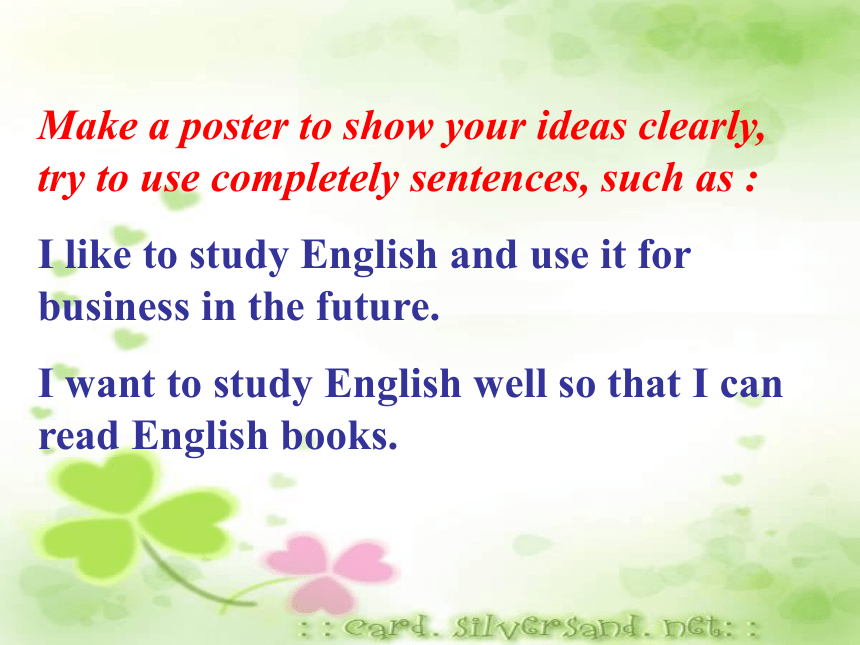 Make a poster to show your ideas clearly, try to use completely sentences, such as :

I like to study English and use it for business in the future.

I want to study English well so that I can read English books.

: : card. silversand. net: :